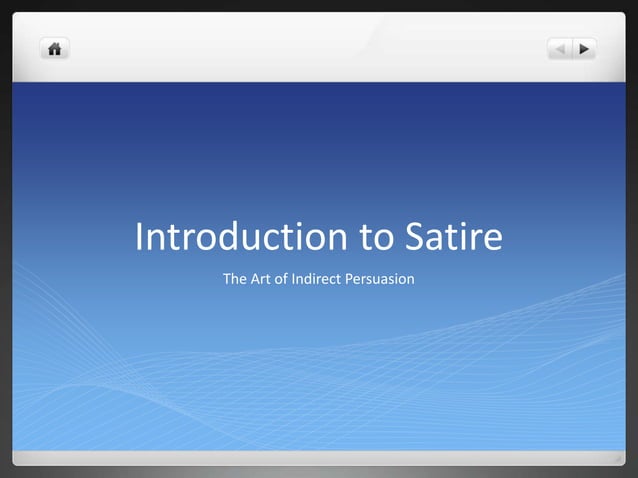 Introduction to Satire

The Art of Indirect Persuasion